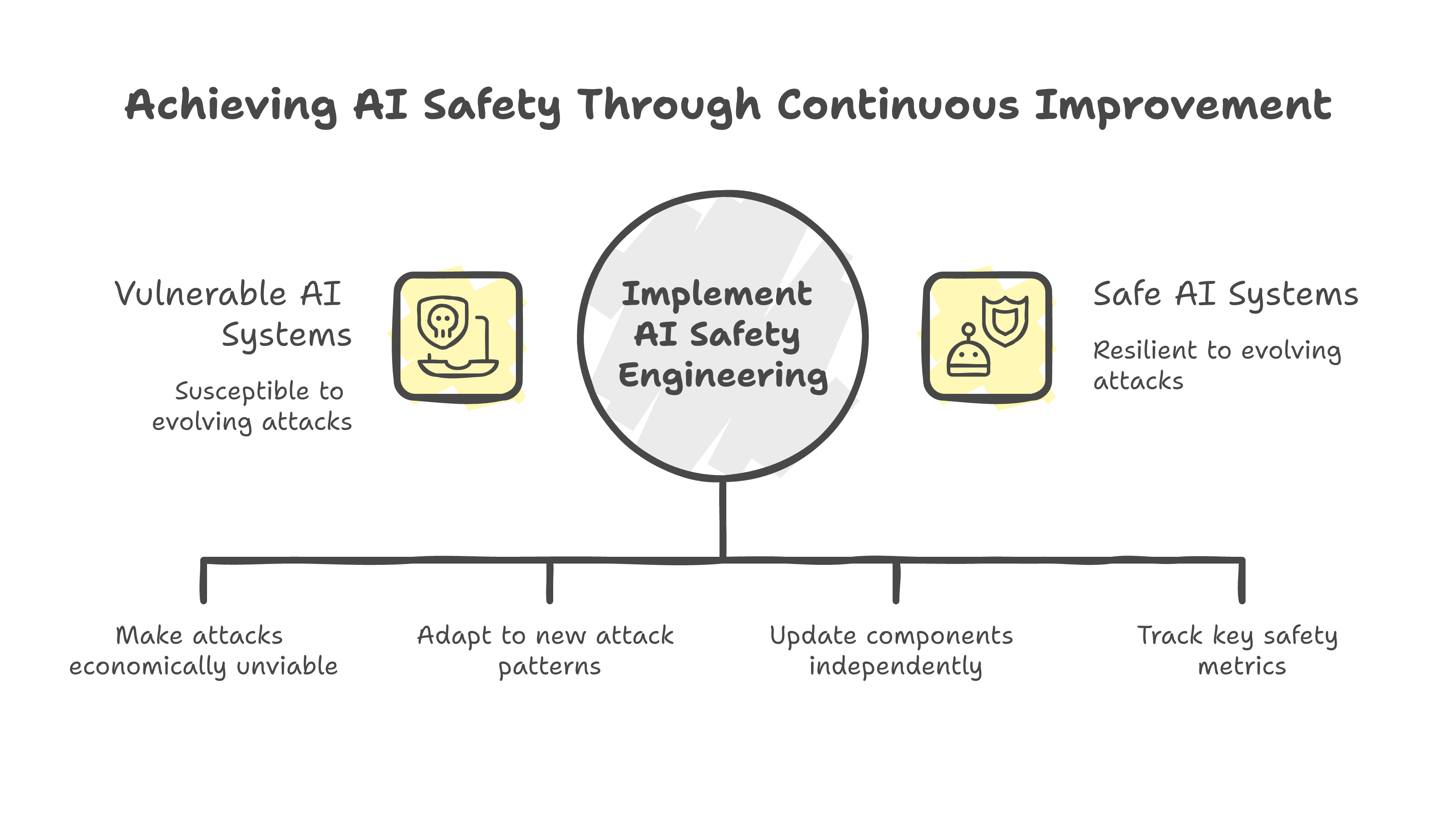 Achieving AI Safety Through Continuous Improvement

Vulnerable AI Systems

Susceptible to evolving attacks

Implement AI Safety Engineering

Safe AI Systems

Resilient to evolving attacks

Make attacks economically unviable

Adapt to new attack patterns

Update components independently

Track key safety metrics